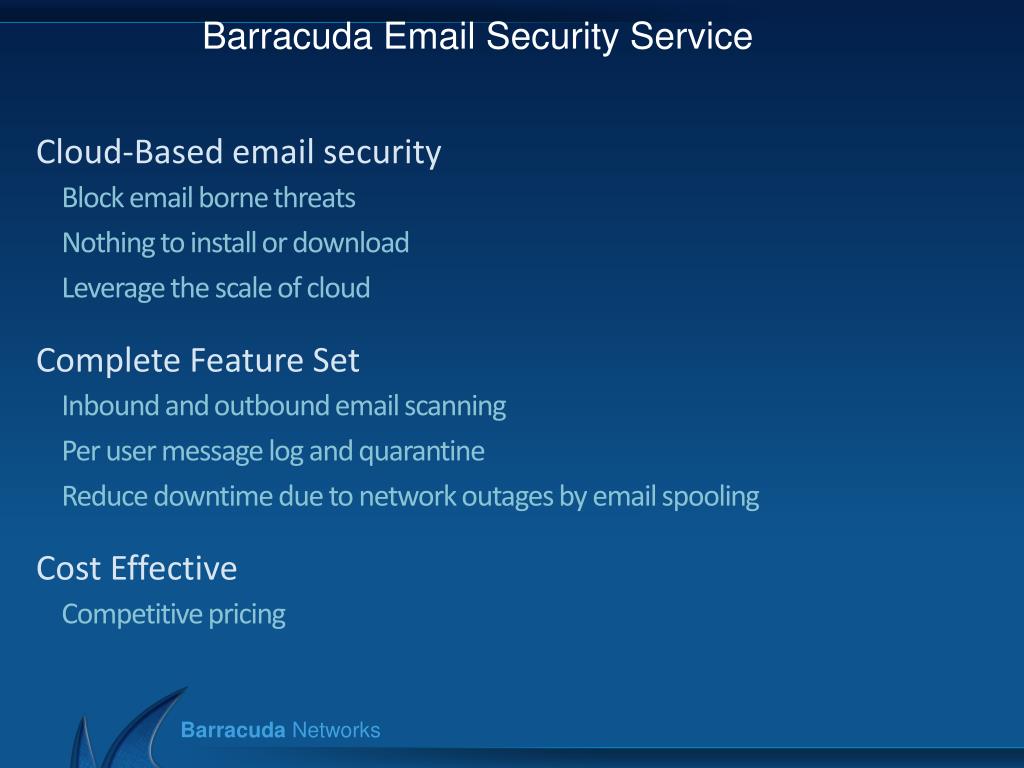 Barracuda Email Security Service

Cloud-Based email security

Block email borne threats

Nothing to install or download

Leverage the scale of cloud

Complete Feature Set

Inbound and outbound email scanning

Per user message log and quarantine

Reduce downtime due to network outages by email spooling

Cost Effective

Competitive pricing

Barracuda Networks